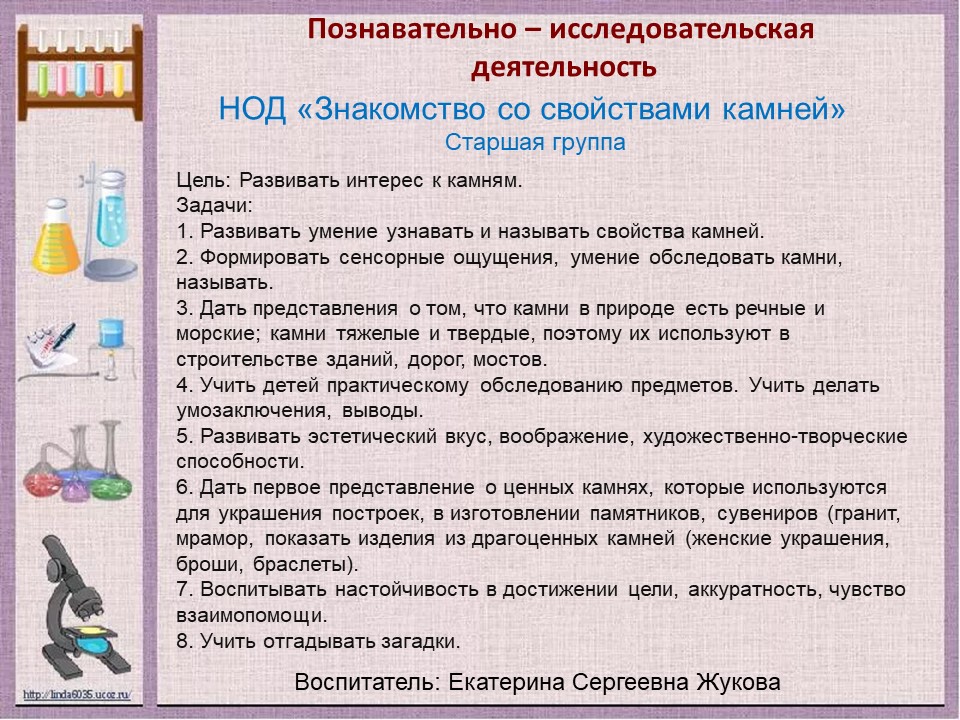 Познавательно – исследовательская деятельность

НОД «Знакомство со свойствами камней»
Старшая группа

Цель: Развивать интерес к камням.
Задачи:
1. Развивать умение узнавать и называть свойства камней.
2. Формировать сенсорные ощущения, умение обследовать камни, называть.
3. Дать представления о том, что камни в природе есть речные и морские; камни тяжелые и твердые, поэтому их используют в строительстве зданий, дорог, мостов.
4. Учить детей практическому обследованию предметов. Учить делать умозаключения, выводы.
5. Развивать эстетический вкус, воображение, художественно-творческие способности.
6. Дать первое представление о ценных камнях, которые используются для украшения построек, в изготовлении памятников, сувениров (гранит, мрамор, показать изделия из драгоценных камней (женские украшения, броши, браслеты).
7. Воспитывать настойчивость в достижении цели, аккуратность, чувство взаимопомощи.
8. Учить отгадывать загадки.

Воспитатель: Екатерина Сергеевна Жукова

http://linda6035.ucoz.ru/